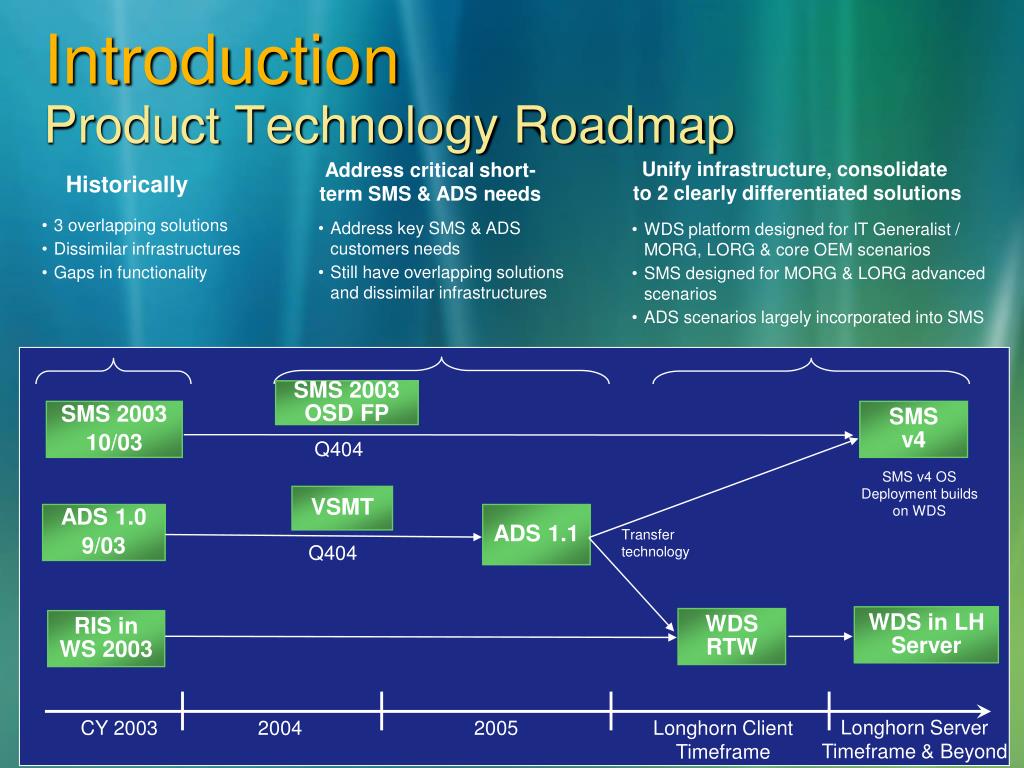 Introduction
Product Technology Roadmap

Historically

• 3 overlapping solutions
• Dissimilar infrastructures
• Gaps in functionality

Address critical short-term SMS & ADS needs

• Address key SMS & ADS customers needs
• Still have overlapping solutions and dissimilar infrastructures

Unify infrastructure, consolidate to 2 clearly differentiated solutions

• WDS platform designed for IT Generalist / MORG, LORG & core OEM scenarios
• SMS designed for MORG & LORG advanced scenarios
• ADS scenarios largely incorporated into SMS

SMS 2003 10/03

SMS 2003 OSD FP

Q404

SMS v4

SMS v4 OS Deployment builds on WDS

ADS 1.0 9/03

VSMT

Q404

ADS 1.1

Transfer technology

RIS in WS 2003

WDS RTW

WDS in LH Server

CY 2003

2004

2005

Longhorn Client Timeframe

Longhorn Server Timeframe & Beyond